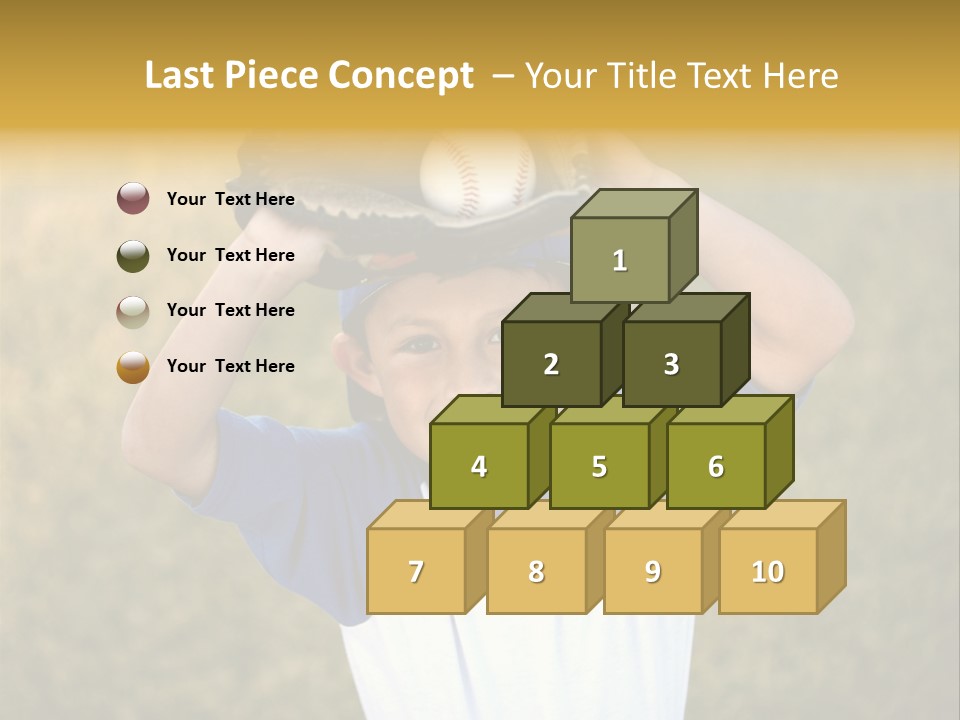 Last Piece Concept – Your Title Text Here

Your Text Here

Your Text Here

Your Text Here

Your Text Here

1

2

3

4

5

6

7

8

9

10